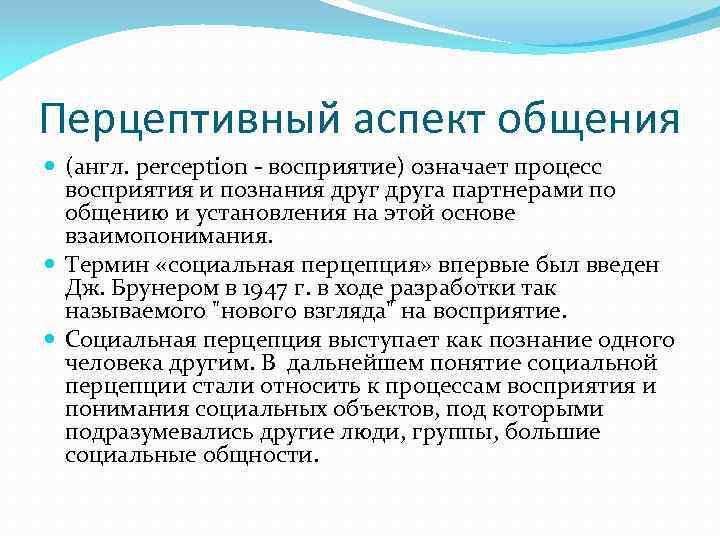 Перцептивный аспект общения

(англ. perception - восприятие) означает процесс восприятия и познания друг друга партнерами по общению и установления на этой основе взаимопонимания.

Термин «социальная перцепция» впервые был введен Дж. Брунером в 1947 г. в ходе разработки так называемого "нового взгляда" на восприятие.

Социальная перцепция выступает как познание одного человека другим. В дальнейшем понятие социальной перцепции стали относить к процессам восприятия и понимания социальных объектов, под которыми подразумевались другие люди, группы, большие социальные общности.